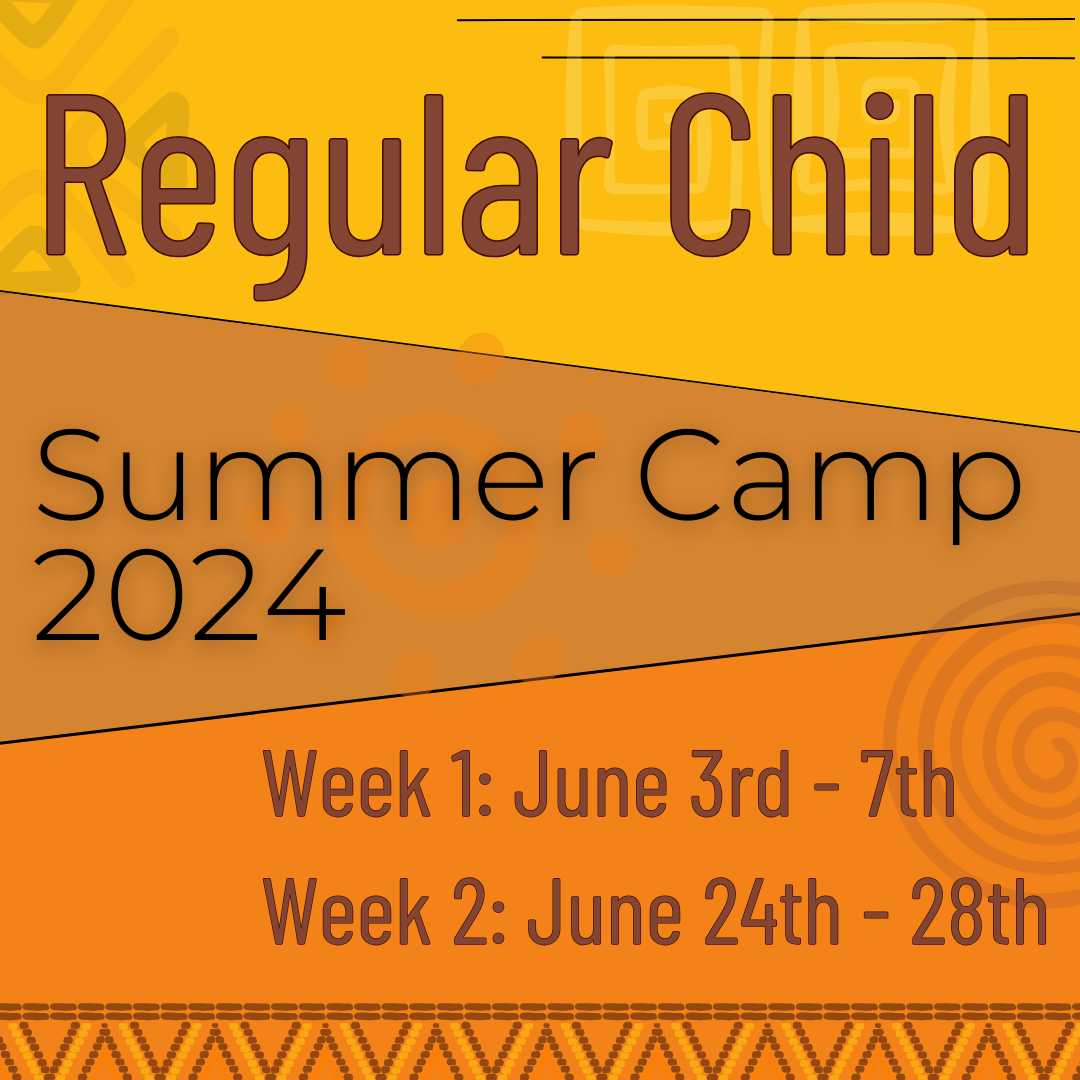 Regular Child

Summer Camp 2024

Week 1: June 3rd - 7th

Week 2: June 24th - 28th